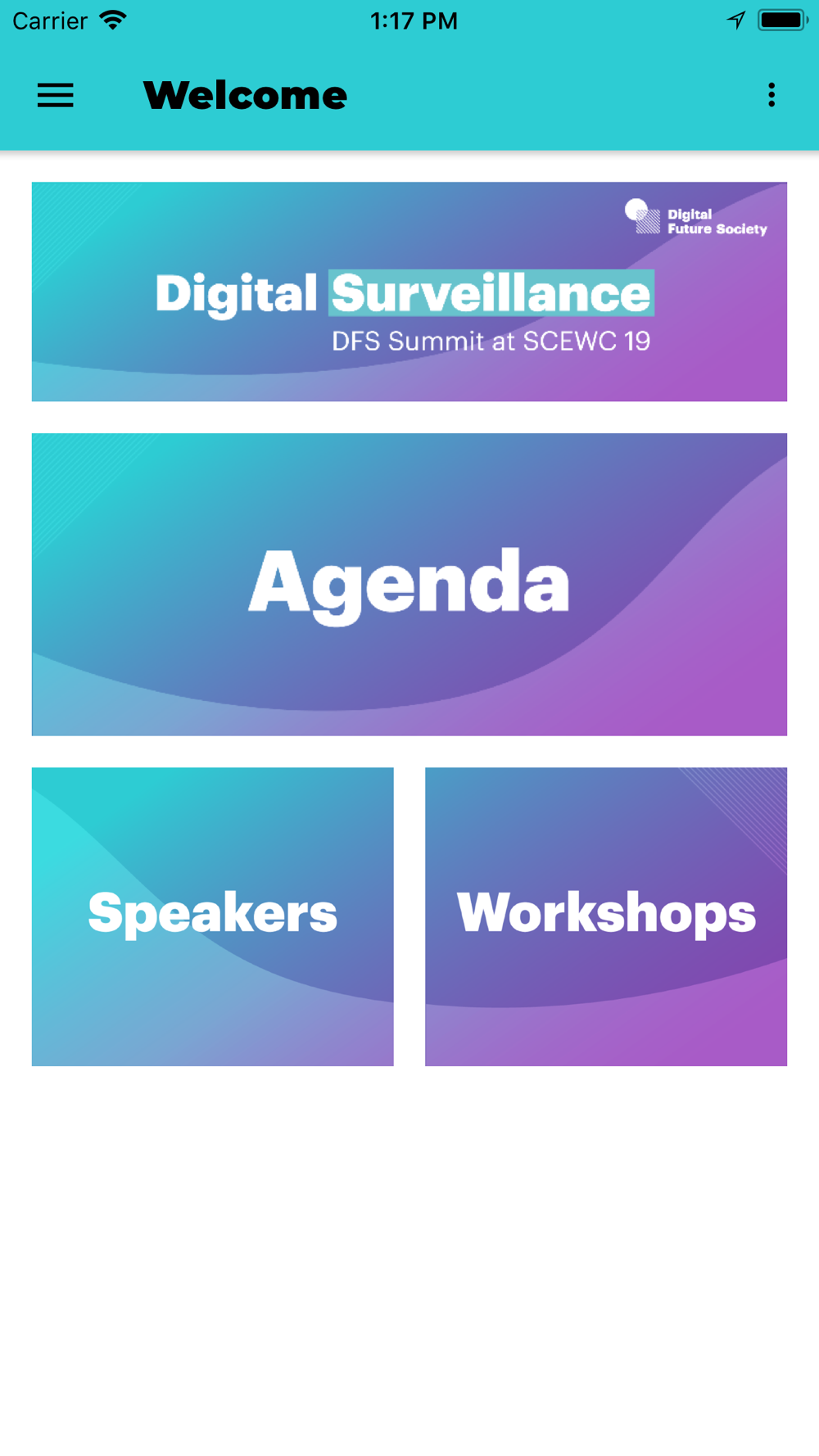 Carrier 1:17 PM

Welcome

Digital Future Society

Digital Surveillance
DFS Summit at SCEWC 19

Agenda

Speakers

Workshops